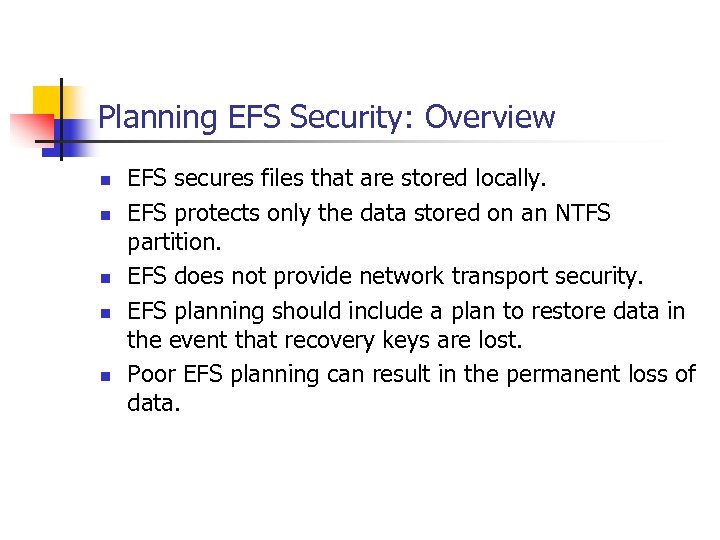 Planning EFS Security: Overview

- EFS secures files that are stored locally.
- EFS protects only the data stored on an NTFS partition.
- EFS does not provide network transport security.
- EFS planning should include a plan to restore data in the event that recovery keys are lost.
- Poor EFS planning can result in the permanent loss of data.